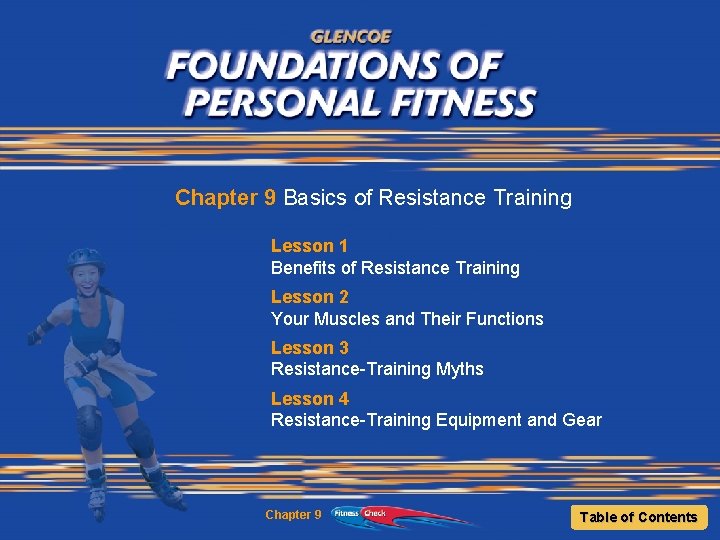 GLENCOE
FOUNDATIONS OF PERSONAL FITNESS

Chapter 9 Basics of Resistance Training

Lesson 1
Benefits of Resistance Training

Lesson 2
Your Muscles and Their Functions

Lesson 3
Resistance-Training Myths

Lesson 4
Resistance-Training Equipment and Gear

Chapter 9 Fitness Check

Table of Contents